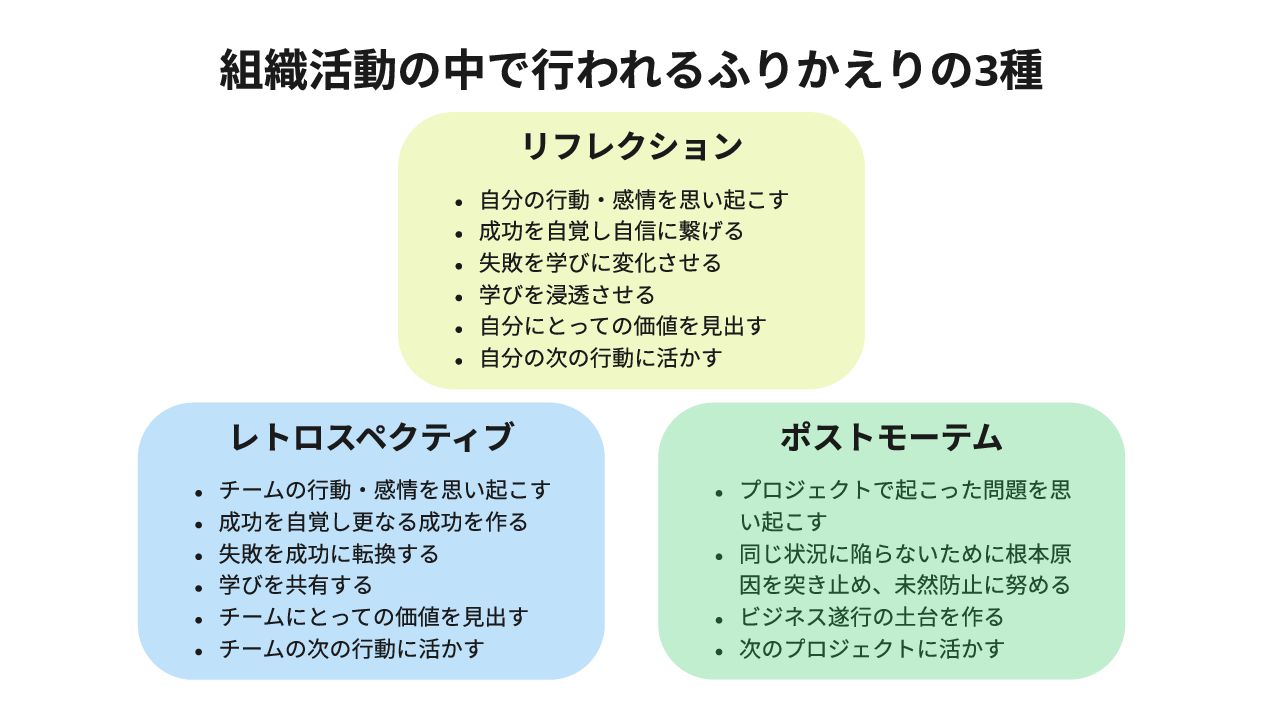 組織活動の中で行われるふりかえりの3種

リフレクション

- 自分の行動・感情を思い起こす
- 成功を自覚し自信に繋げる
- 失敗を学びに変化させる
- 学びを浸透させる
- 自分にとっての価値を見出す
- 自分の次の行動に活かす

レトロスペクティブ

- チームの行動・感情を思い起こす
- 成功を自覚し更なる成功を作る
- 失敗を成功に転換する
- 学びを共有する
- チームにとっての価値を見出す
- チームの次の行動に活かす

ポストモーテム

- プロジェクトで起こった問題を思い起こす
- 同じ状況に陥らないために根本原因を突き止め、未然防止に努める
- ビジネス遂行の土台を作る
- 次のプロジェクトに活かす